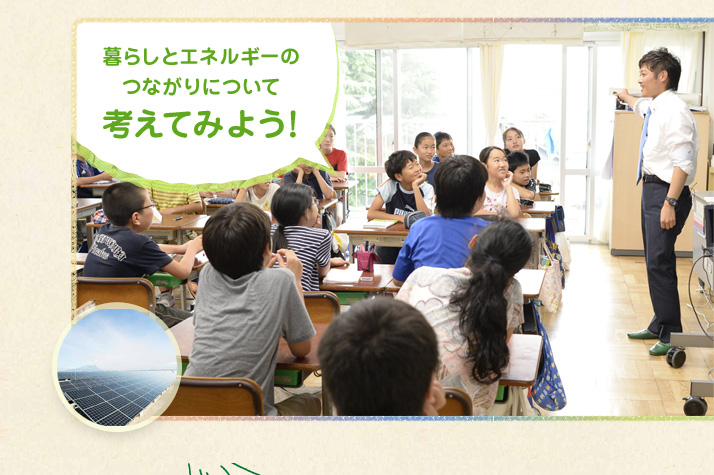 暮らしとエネルギーの
つながりについて
考えてみよう！